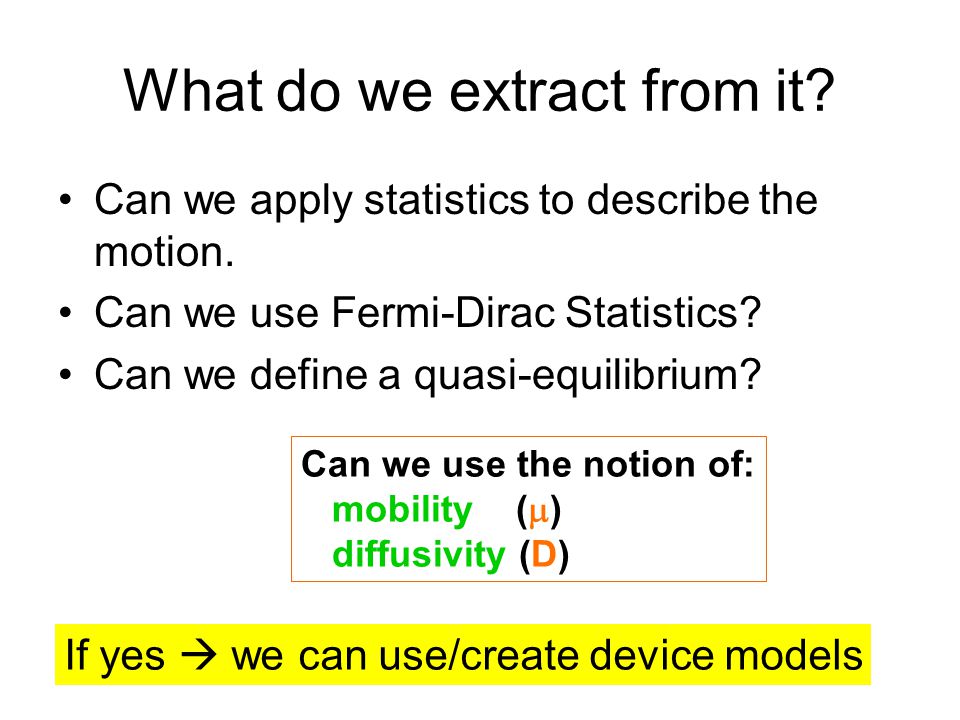 What do we extract from it?

• Can we apply statistics to describe the motion.
• Can we use Fermi-Dirac Statistics?
• Can we define a quasi-equilibrium?

Can we use the notion of:
mobility ($\mu$)
diffusivity (D)

If yes → we can use/create device models